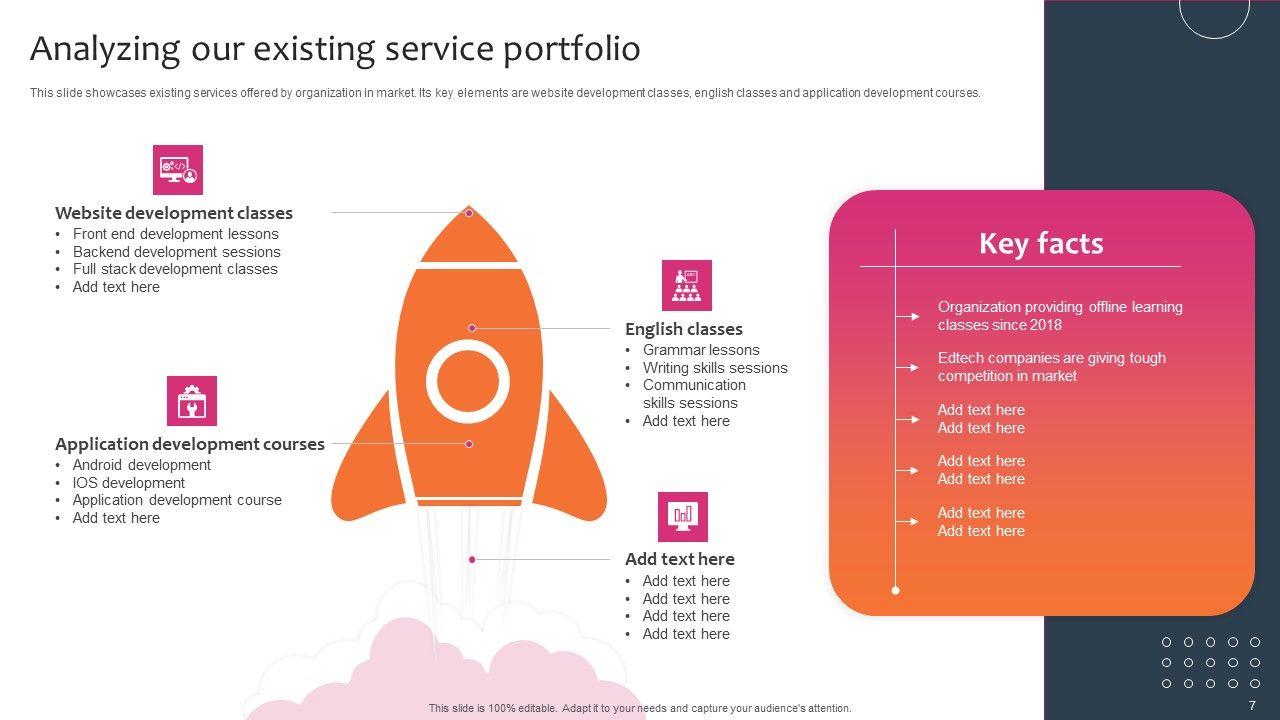 Analyzing our existing service portfolio

This slide showcases existing services offered by organization in market. Its key elements are website development classes, english classes and application development courses.

Website development classes
• Front end development lessons
• Backend development sessions
• Full stack development classes
• Add text here

Application development courses
• Android development
• IOS development
• Application development course
• Add text here

English classes
• Grammar lessons
• Writing skills sessions
• Communication skills sessions
• Add text here

Add text here
• Add text here
• Add text here
• Add text here
• Add text here

Key facts

Organization providing offline learning classes since 2018

Edtech companies are giving tough competition in market

Add text here
Add text here

Add text here
Add text here

Add text here
Add text here

This slide is 100% editable. Adapt it to your needs and capture your audience's attention.

7